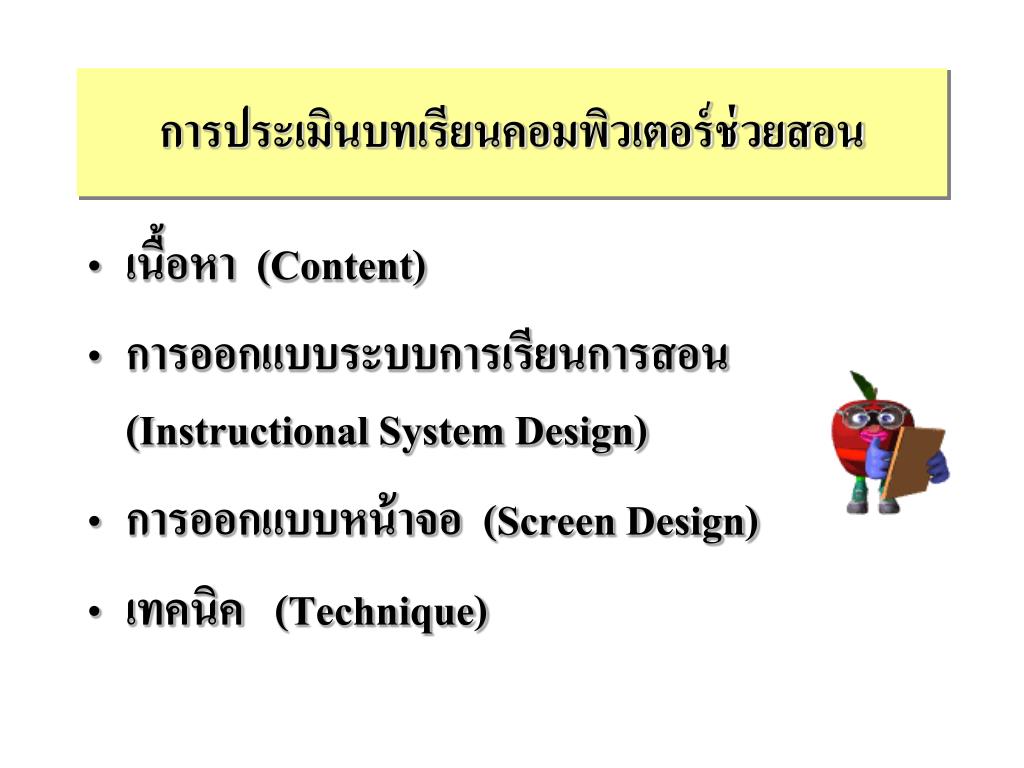 การประเมินบทเรียนคอมพิวเตอร์ช่วยสอน

• เนื้อหา (Content)

• การออกแบบระบบการเรียนการสอน (Instructional System Design)

• การออกแบบหน้าจอ (Screen Design)

• เทคนิค (Technique)